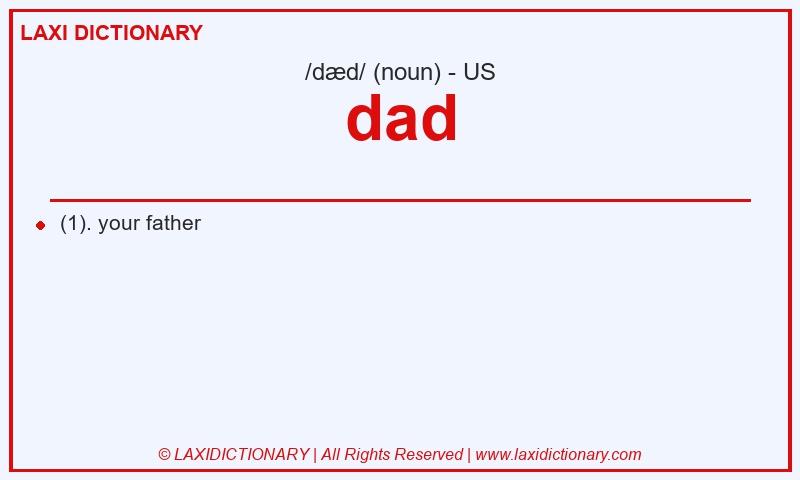 LAXI DICTIONARY

/dæd/ (noun) - US

dad

(1). your father

© LAXIDICTIONARY | All Rights Reserved | www.laxidictionary.com